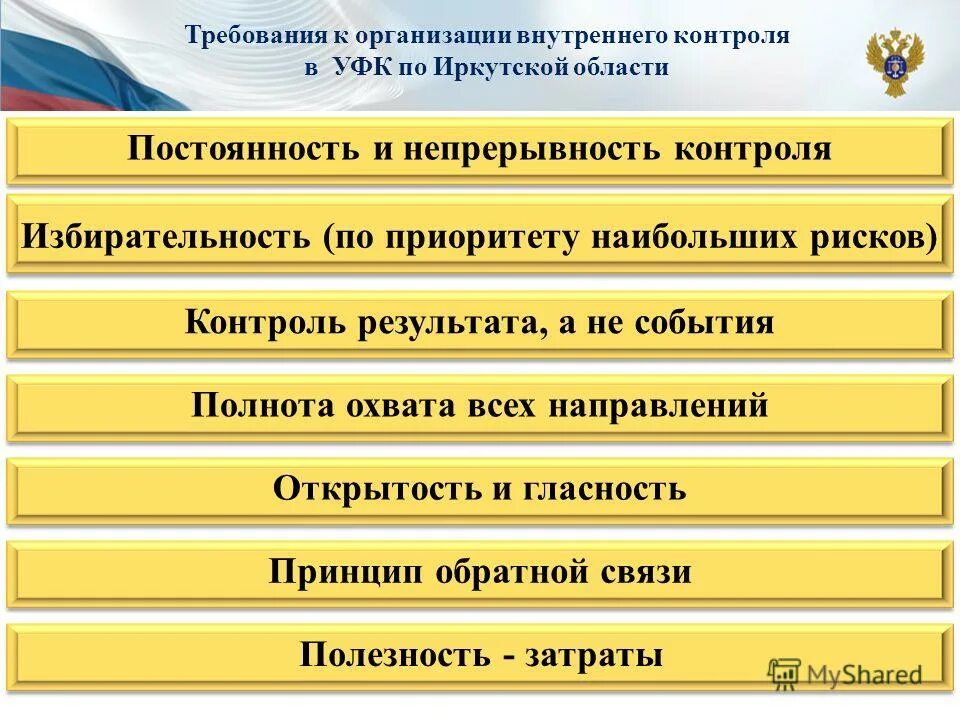 Требования к организации внутреннего контроля в УФК по Иркутской области

Постоянность и непрерывность контроля

Избирательность (по приоритету наибольших рисков)

Контроль результата, а не события

Полнота охвата всех направлений

Открытость и гласность

Принцип обратной связи

Полезность - затраты

MyShared